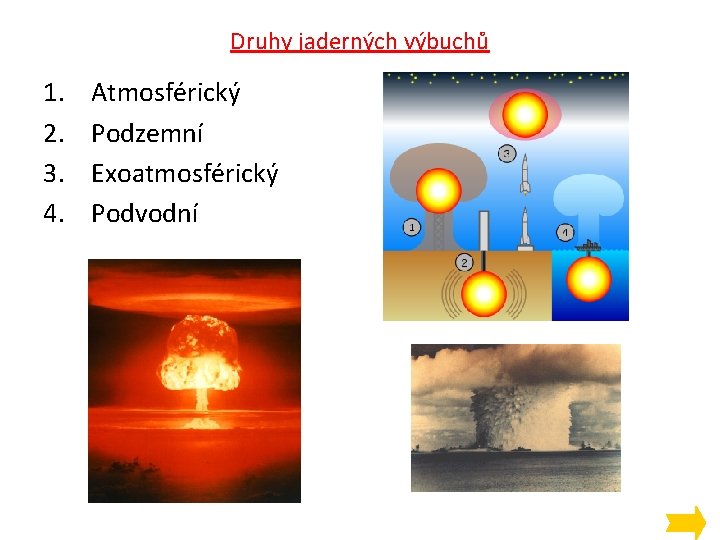 Druhy jaderných výbuchů

1. Atmosférický
2. Podzemní
3. Exoatmosférický
4. Podvodní

3
1
4
2